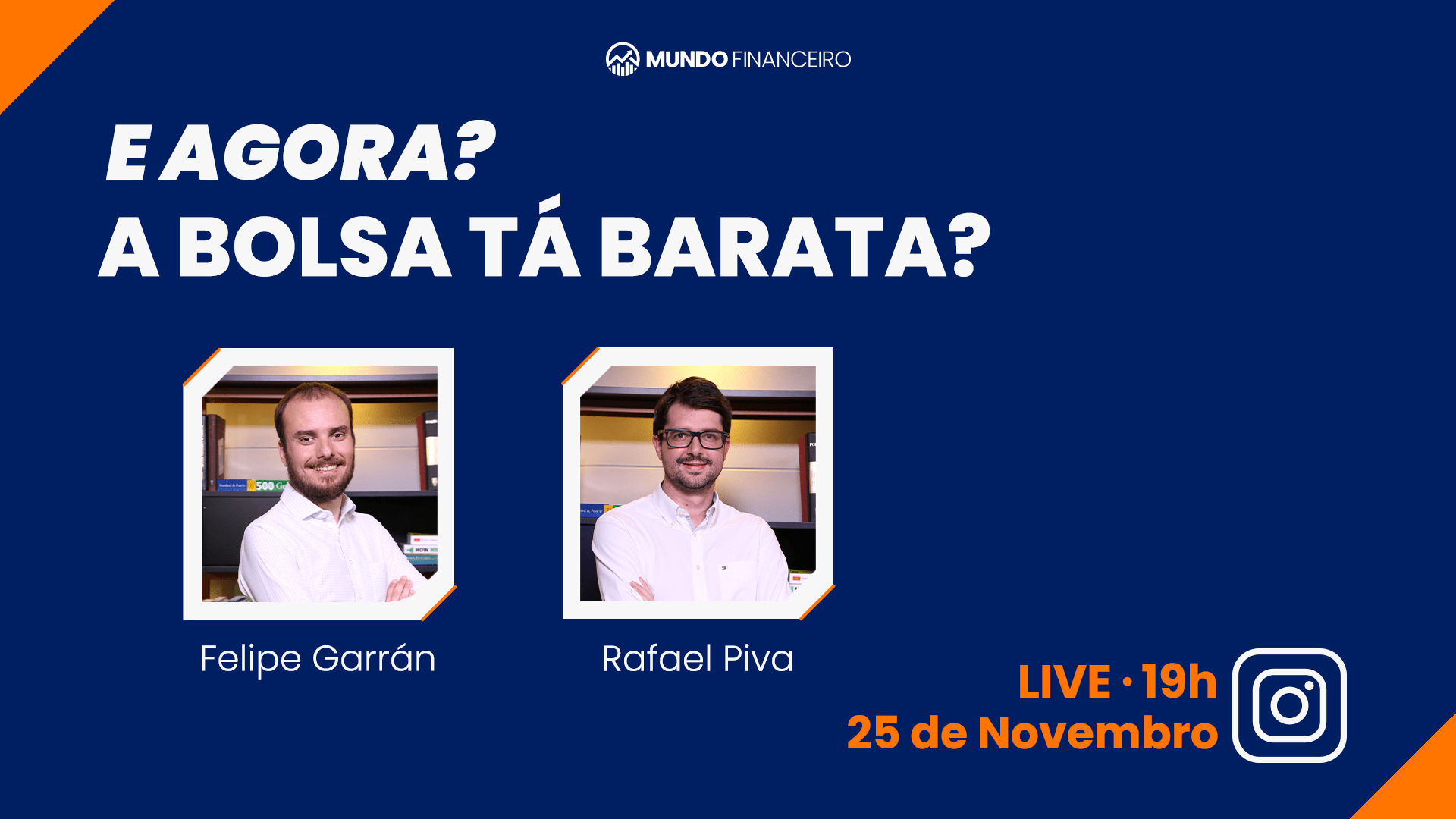 MUNDO FINANCEIRO

E AGORA?
A BOLSA TÁ BARATA?

Felipe Garrán

Rafael Piva

LIVE · 19h
25 de Novembro